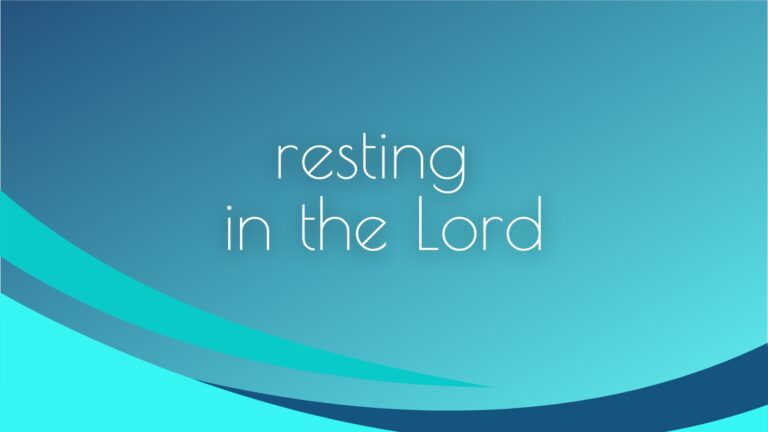 resting
in the Lord